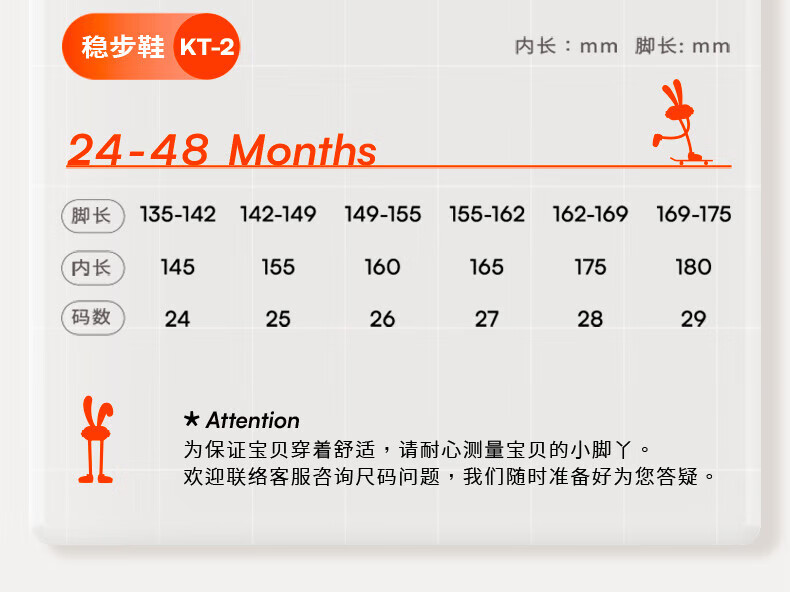 稳步鞋 KT-2

内长：mm 脚长: mm

24-48 Months

| 脚长 | 135-142 | 142-149 | 149-155 | 155-162 | 162-169 | 169-175 |
|---|---|---|---|---|---|---|
| 内长 | 145 | 155 | 160 | 165 | 175 | 180 |
| 码数 | 24 | 25 | 26 | 27 | 28 | 29 |

★ Attention
为保证宝贝穿着舒适，请耐心测量宝贝的小脚丫。
欢迎联络客服咨询尺码问题，我们随时准备好为您答疑。